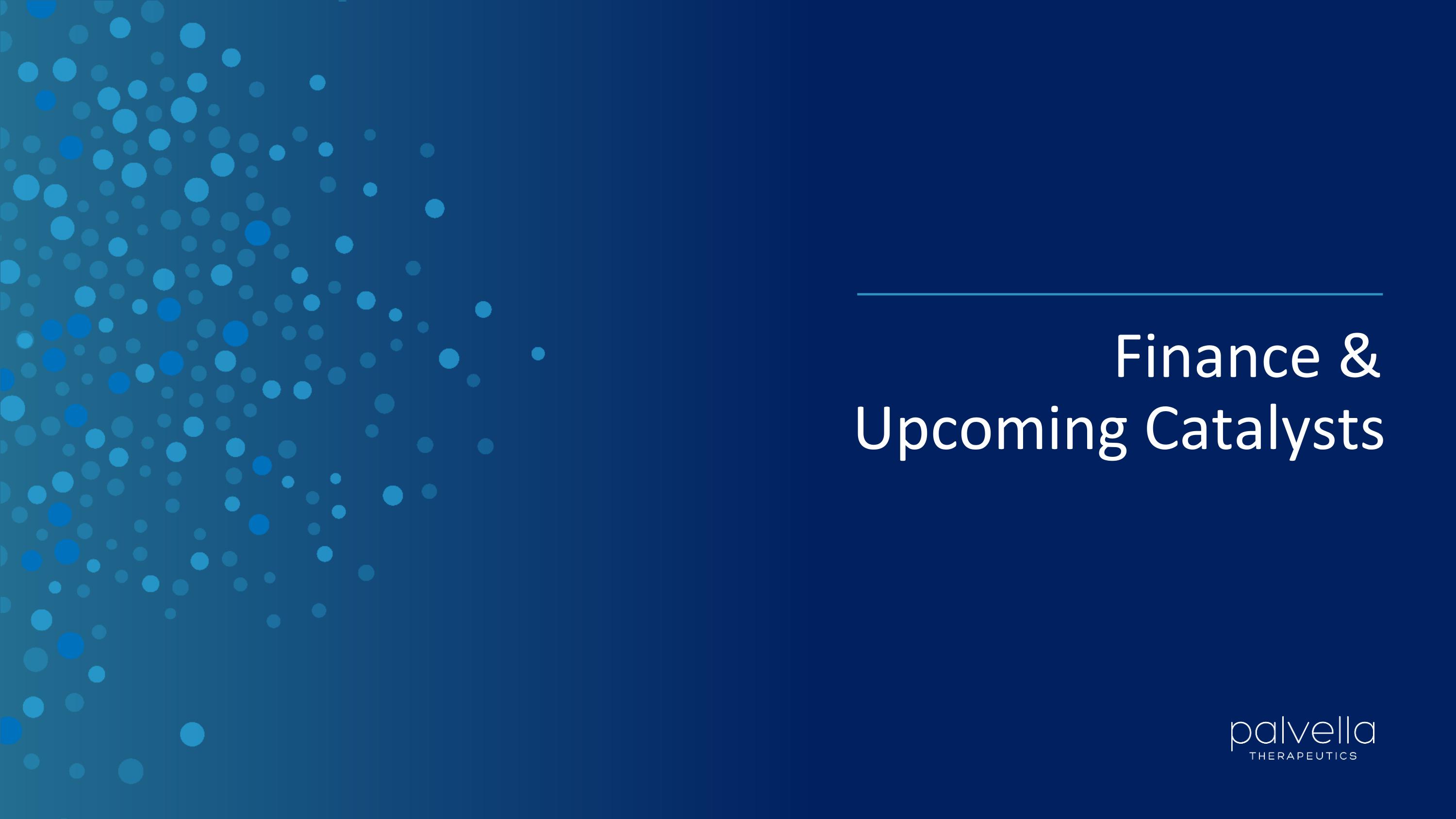 Finance &
Upcoming Catalysts

palvella
THERAPEUTICS